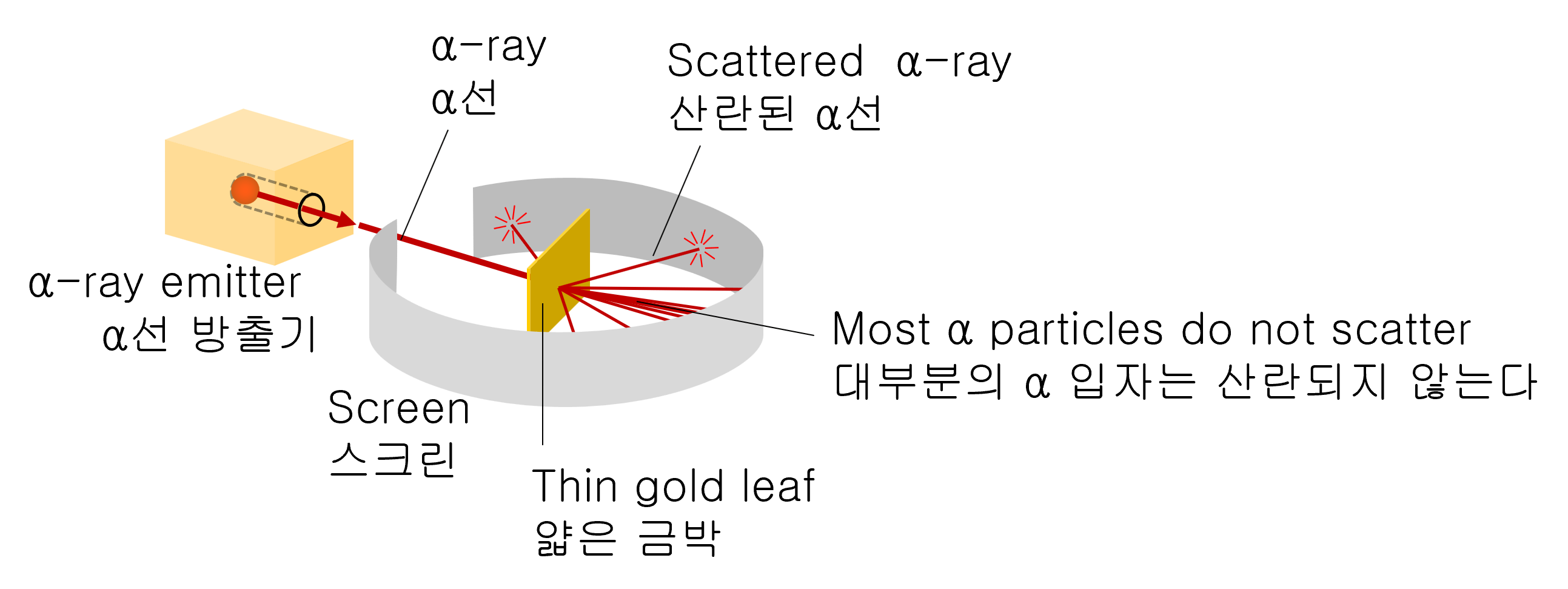 α-ray
α선

Scattered α-ray
산란된 α선

α-ray emitter
α선 방출기

Most α particles do not scatter
대부분의 α 입자는 산란되지 않는다

Screen
스크린

Thin gold leaf
얇은 금박